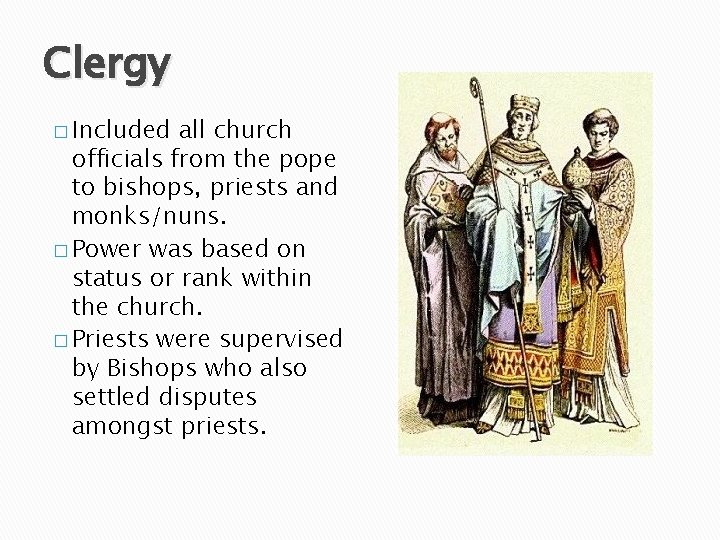 Clergy

□ Included all church officials from the pope to bishops, priests and monks/nuns.

□ Power was based on status or rank within the church.

□ Priests were supervised by Bishops who also settled disputes amongst priests.